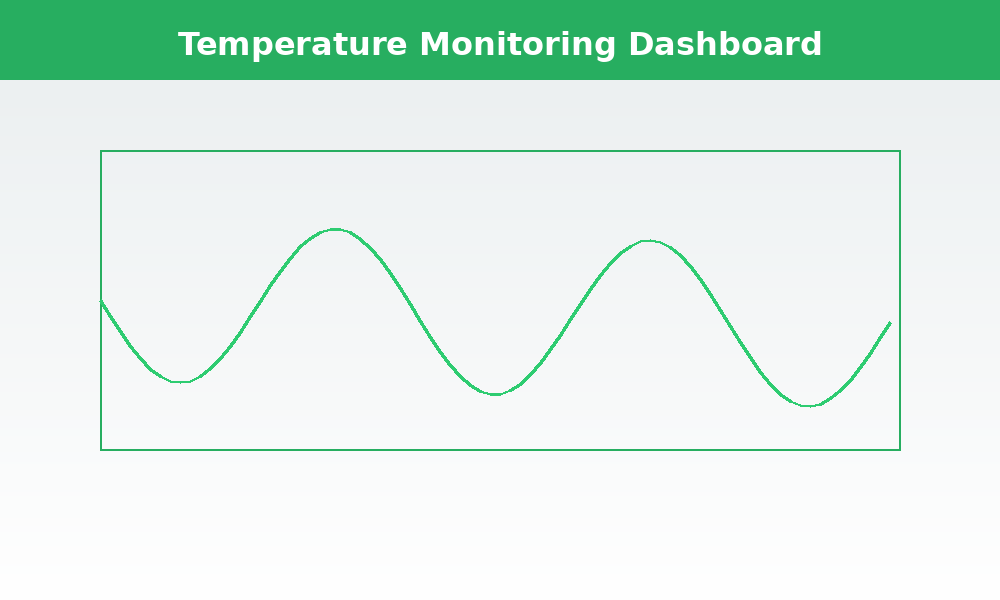 Temperature Monitoring Dashboard